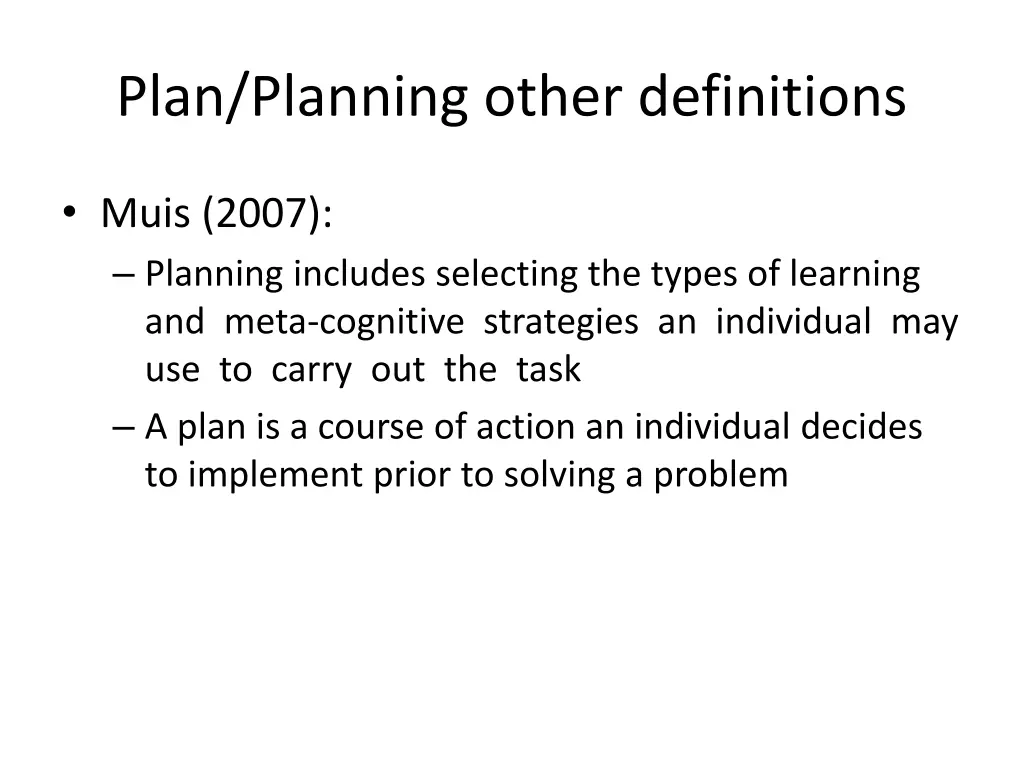 Plan/Planning other definitions

• Muis (2007):
– Planning includes selecting the types of learning and meta-cognitive strategies an individual may use to carry out the task
– A plan is a course of action an individual decides to implement prior to solving a problem